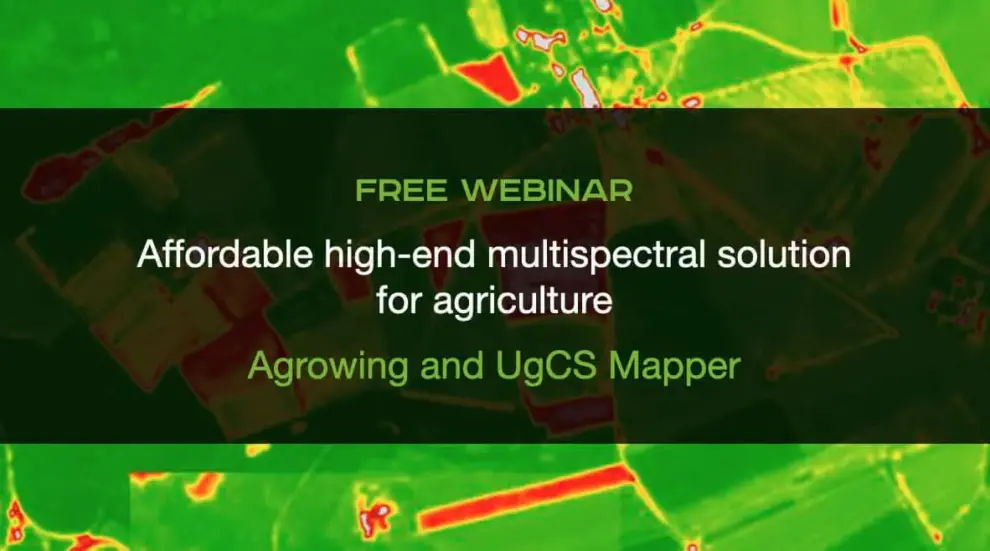 FREE WEBINAR

Affordable high-end multispectral solution for agriculture

Agrowing and UgCS Mapper